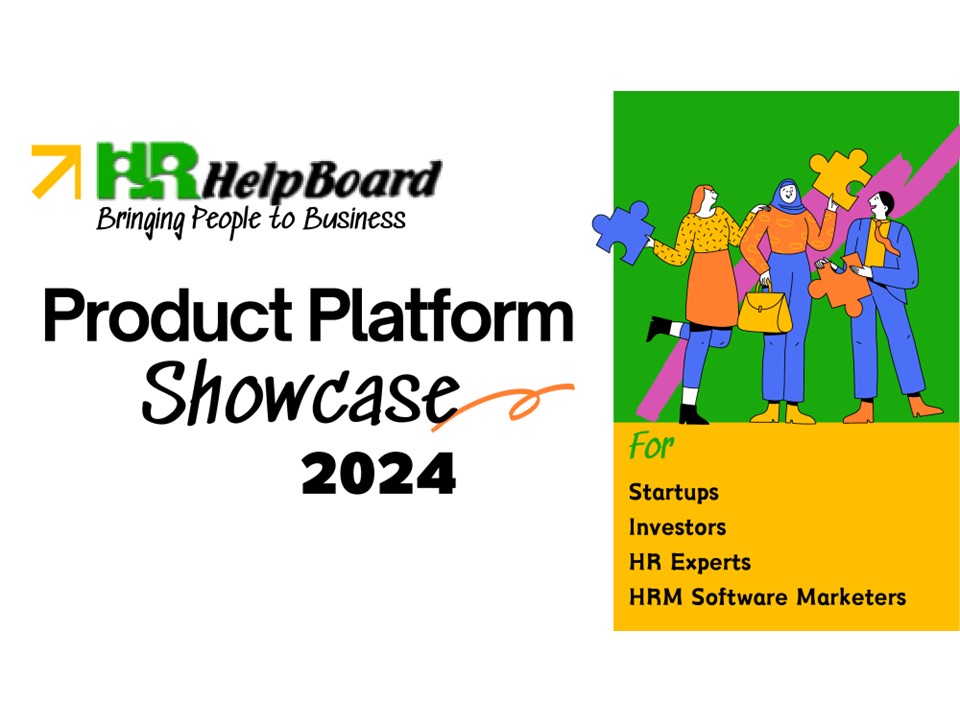 HR HelpBoard
Bringing People to Business

Product Platform Showcase 2024

For
Startups
Investors
HR Experts
HRM Software Marketers